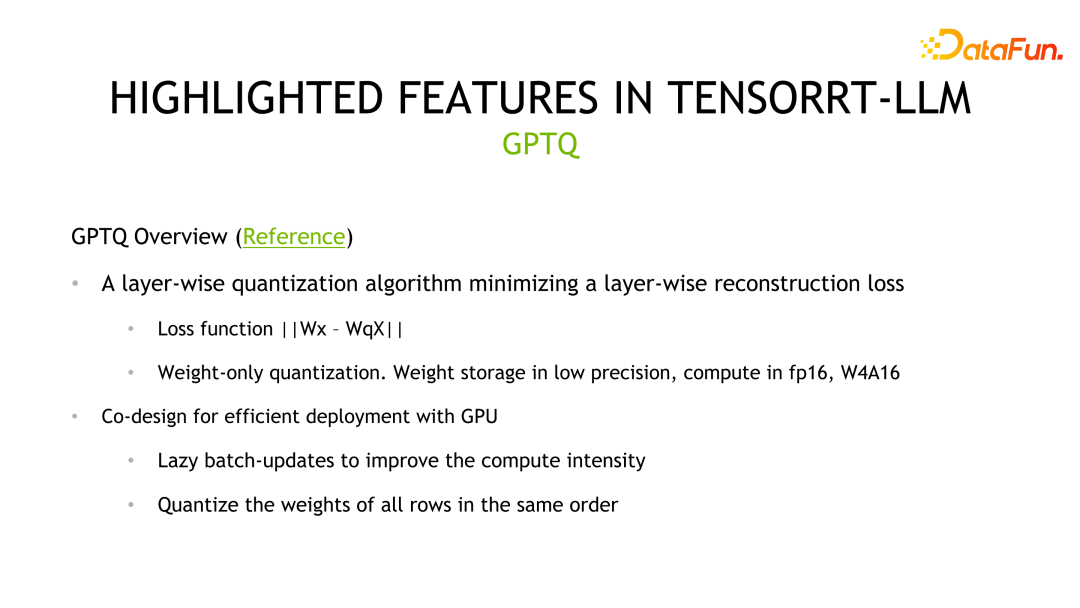 DataFun.

HIGHLIGHTED FEATURES IN TENSORRT-LLM
GPTQ

GPTQ Overview (Reference)

• A layer-wise quantization algorithm minimizing a layer-wise reconstruction loss

• Loss function ||Wx – WqX||

• Weight-only quantization. Weight storage in low precision, compute in fp16, W4A16

• Co-design for efficient deployment with GPU

• Lazy batch-updates to improve the compute intensity

• Quantize the weights of all rows in the same order